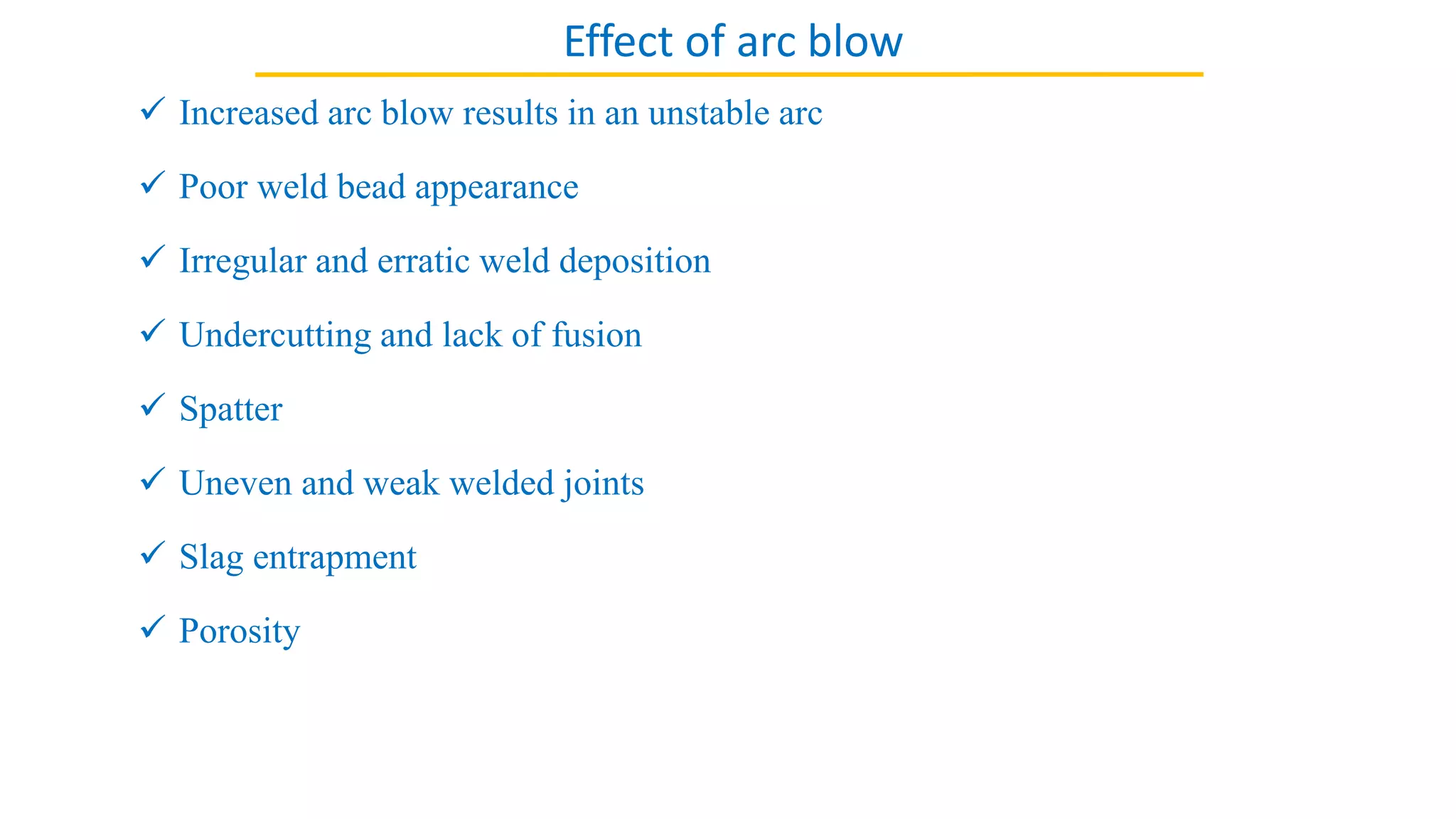 Effect of arc blow

✓ Increased arc blow results in an unstable arc

✓ Poor weld bead appearance

✓ Irregular and erratic weld deposition

✓ Undercutting and lack of fusion

✓ Spatter

✓ Uneven and weak welded joints

✓ Slag entrapment

✓ Porosity